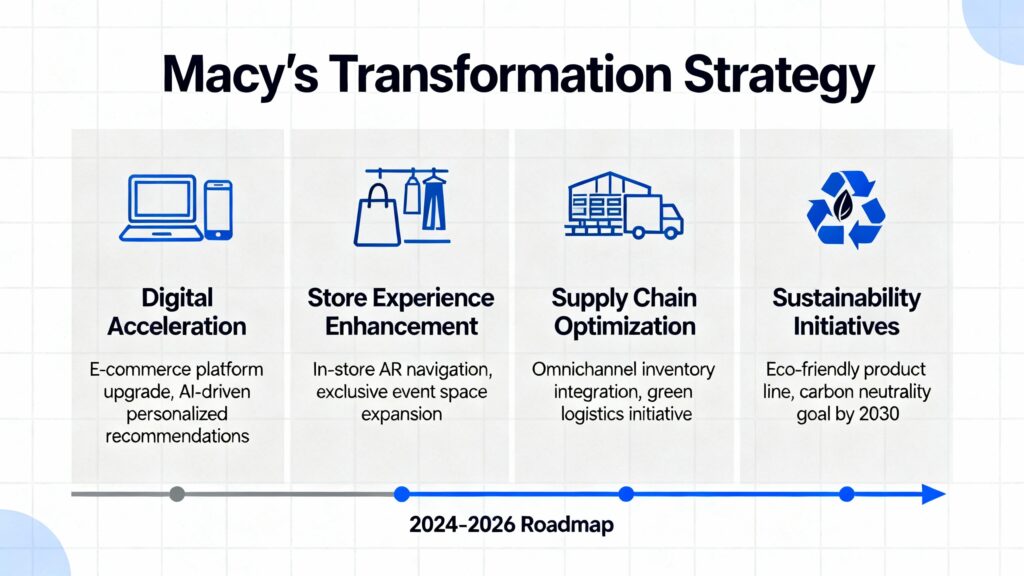 Macy's Transformation Strategy

Digital Acceleration

E-commerce platform upgrade, AI-driven personalized recommendations

Store Experience Enhancement

In-store AR navigation, exclusive event space expansion

Supply Chain Optimization

Omnichannel inventory integration, green logistics initiative

Sustainability Initiatives

Eco-friendly product line, carbon neutrality goal by 2030

2024-2026 Roadmap